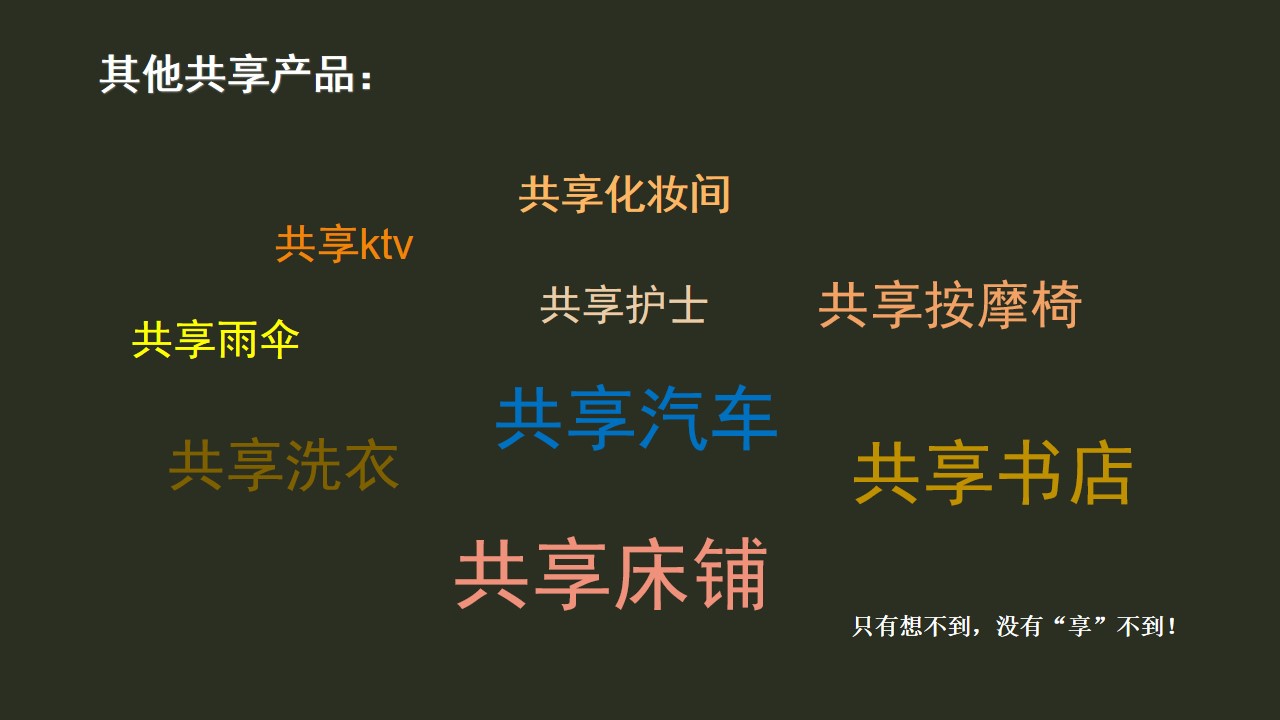 其他共享产品：

共享化妆间

共享ktv

共享护士

共享按摩椅

共享雨伞

共享汽车

共享洗衣

共享书店

共享床铺

只有想不到，没有“享”不到！